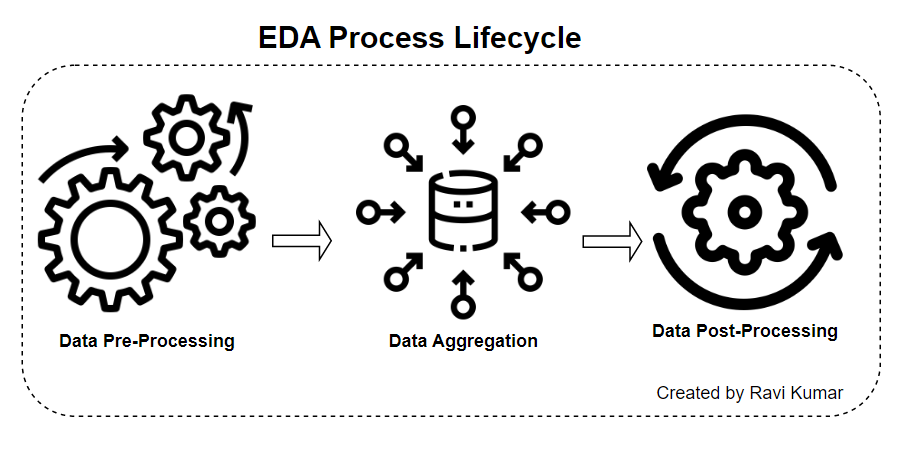 EDA Process Lifecycle

Data Pre-Processing

Data Aggregation

Data Post-Processing

Created by Ravi Kumar